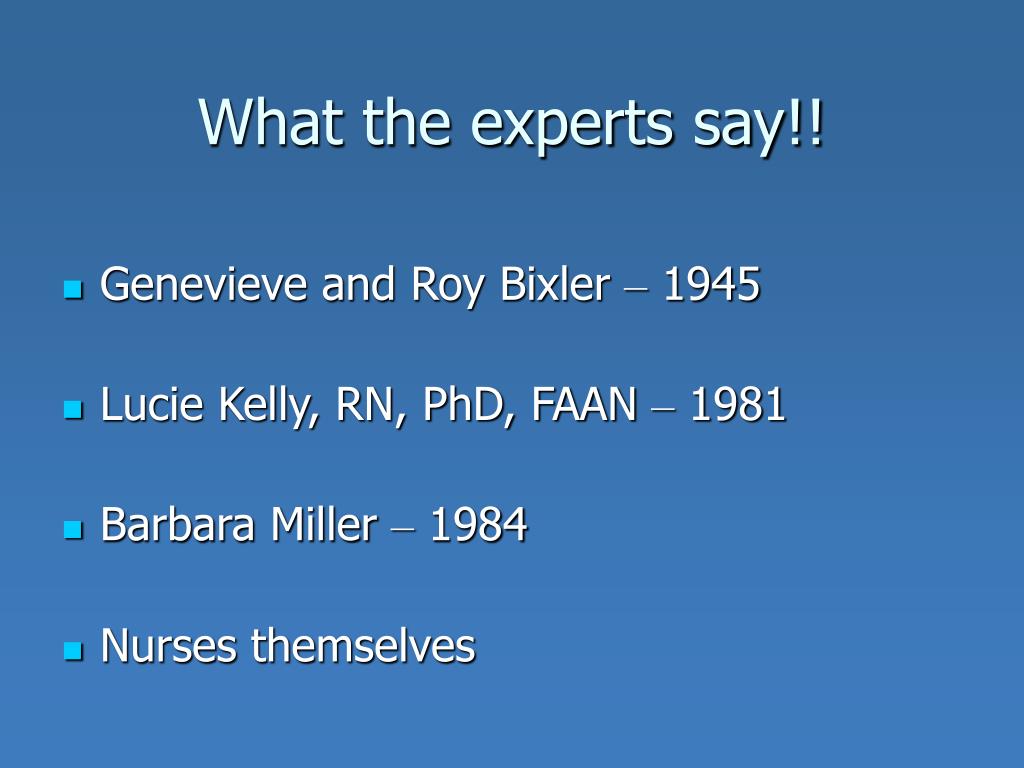 What the experts say!!

- Genevieve and Roy Bixler – 1945
- Lucie Kelly, RN, PhD, FAAN – 1981
- Barbara Miller – 1984
- Nurses themselves